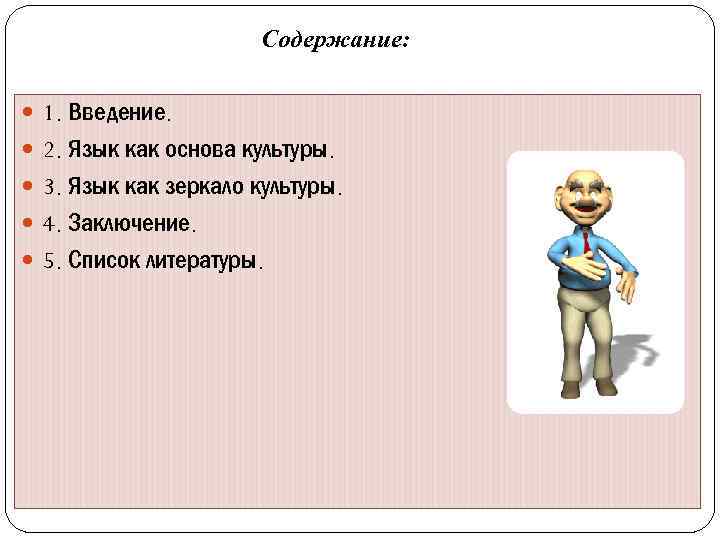 Содержание:

1. Введение.
2. Язык как основа культуры.
3. Язык как зеркало культуры.
4. Заключение.
5. Список литературы.